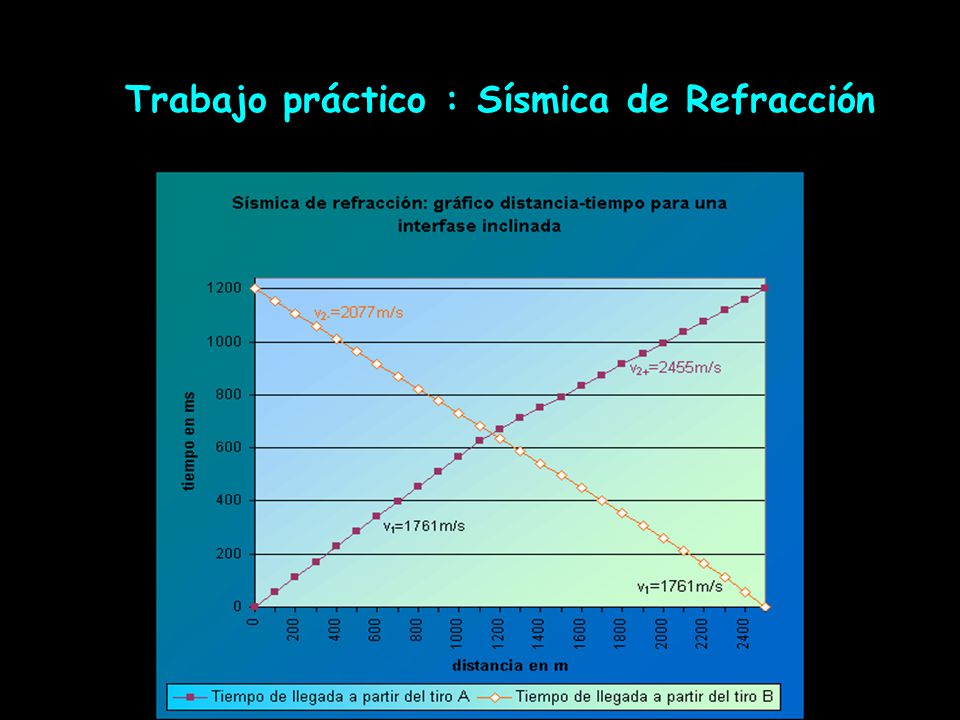 Trabajo práctico : Sísmica de Refracción

Sísmica de refracción: gráfico distancia-tiempo para una interfase inclinada

tiempo en ms

1200
1000
800
600
400
200
0

$v_{2-}$=2077m/s

$v_{2+}$=2455m/s

$v_1$=1761m/s

$v_1$=1761m/s

0
200
400
600
800
1000
1200
1400
1600
1800
2000
2200
2400

distancia en m

Tiempo de llegada a partir del tiro A
Tiempo de llegada a partir del tiro B